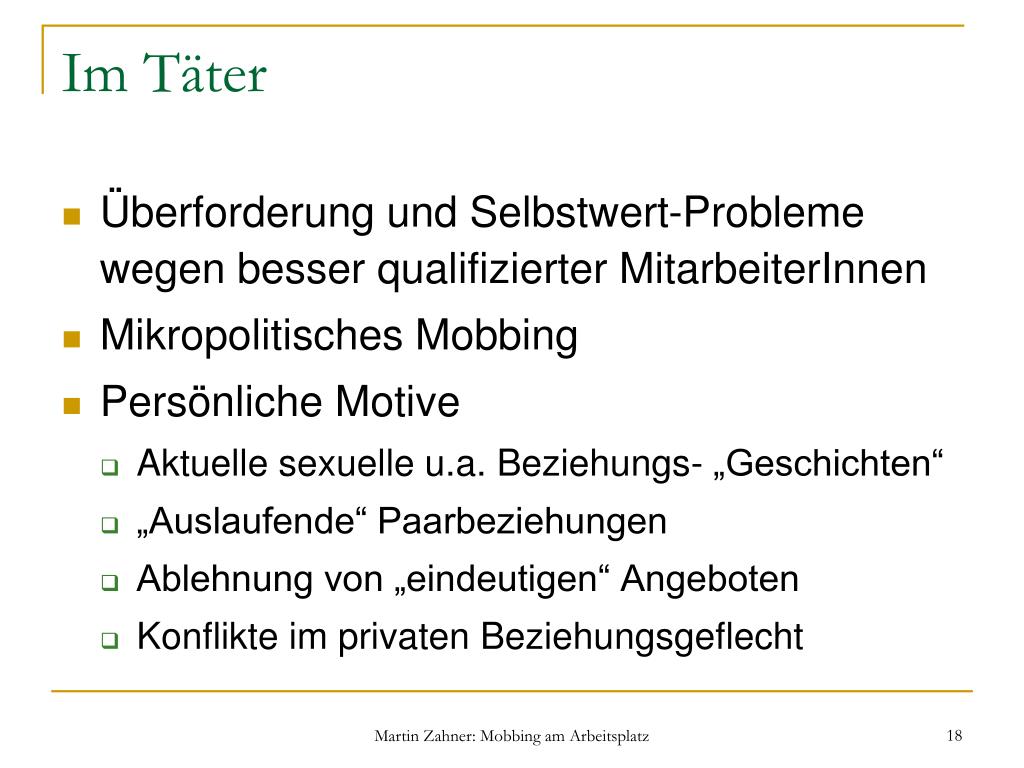 Im Täter

Überforderung und Selbstwert-Probleme wegen besser qualifizierter MitarbeiterInnen

Mikropolitisches Mobbing

Persönliche Motive

Aktuelle sexuelle u.a. Beziehungs- „Geschichten“

„Auslaufende“ Paarbeziehungen

Ablehnung von „eindeutigen“ Angeboten

Konflikte im privaten Beziehungsgeflecht

Martin Zahner: Mobbing am Arbeitsplatz

18